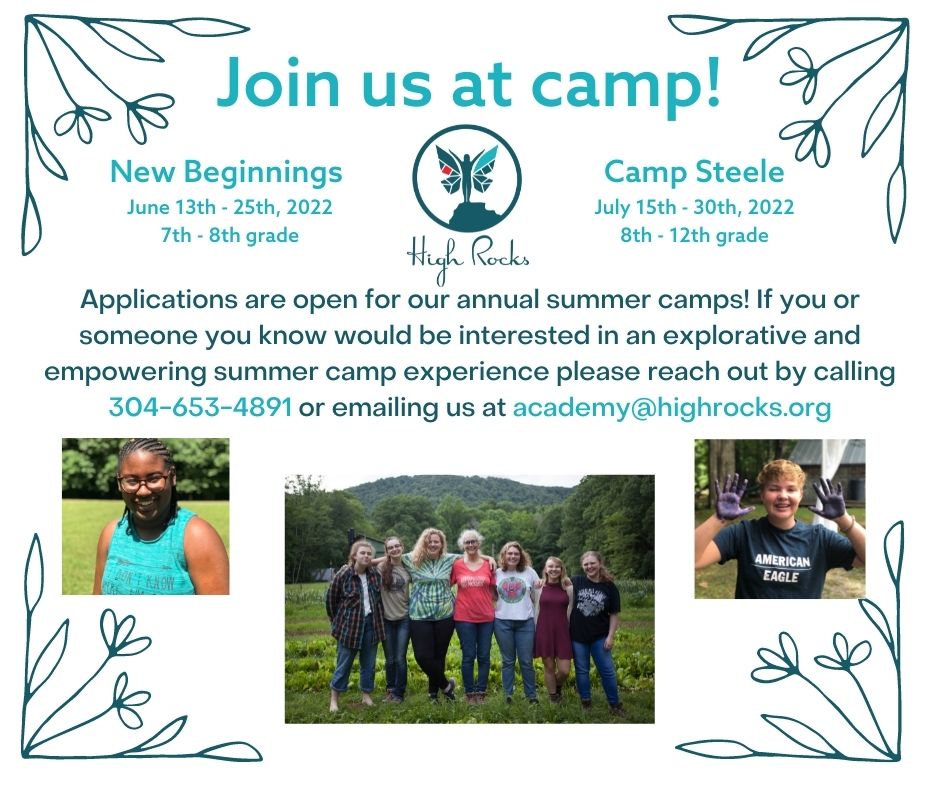 Join us at camp!

New Beginnings
June 13th - 25th, 2022
7th - 8th grade

High Rocks

Camp Steele
July 15th - 30th, 2022
8th - 12th grade

Applications are open for our annual summer camps! If you or someone you know would be interested in an explorative and empowering summer camp experience please reach out by calling 304-653-4891 or emailing us at academy@highrocks.org

DON'T KNOW

AMERICAN EAGLE